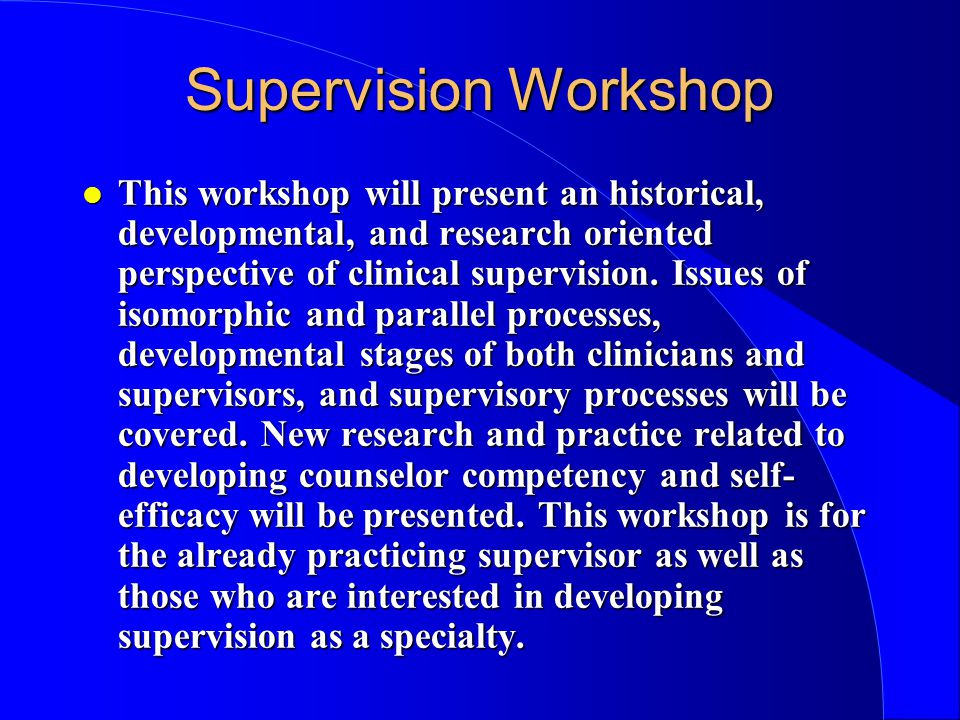 Supervision Workshop

This workshop will present an historical, developmental, and research oriented perspective of clinical supervision. Issues of isomorphic and parallel processes, developmental stages of both clinicians and supervisors, and supervisory processes will be covered. New research and practice related to developing counselor competency and self-efficacy will be presented. This workshop is for the already practicing supervisor as well as those who are interested in developing supervision as a specialty.